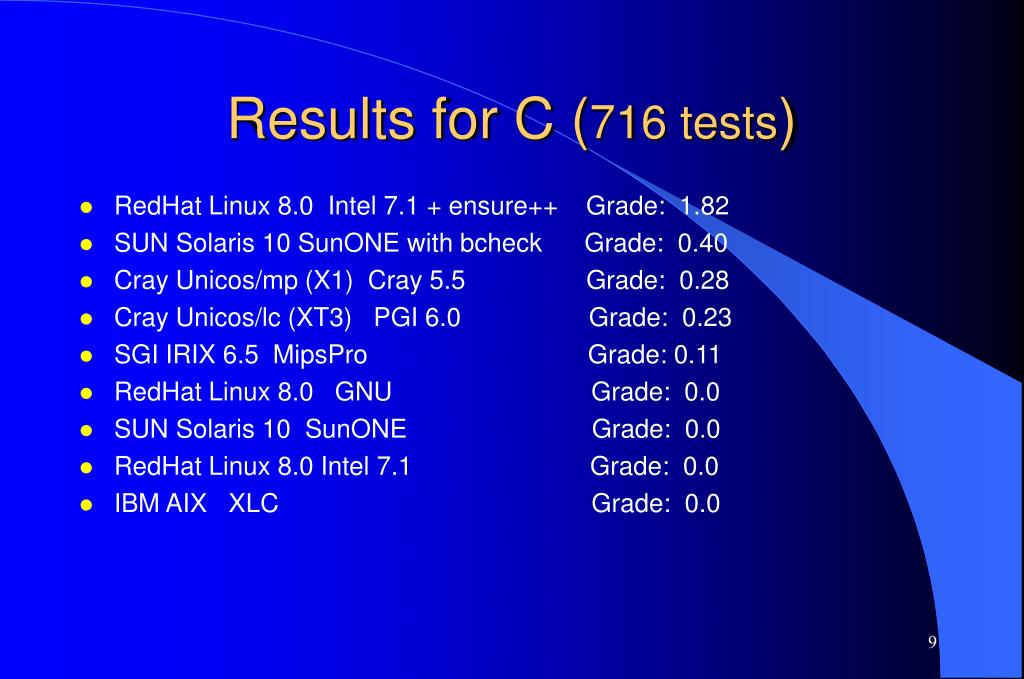 Results for C (716 tests)

- RedHat Linux 8.0 Intel 7.1 + ensure++ Grade: 1.82
- SUN Solaris 10 SunONE with bcheck Grade: 0.40
- Cray Unicos/mp (X1) Cray 5.5 Grade: 0.28
- Cray Unicos/lc (XT3) PGI 6.0 Grade: 0.23
- SGI IRIX 6.5 MipsPro Grade: 0.11
- RedHat Linux 8.0 GNU Grade: 0.0
- SUN Solaris 10 SunONE Grade: 0.0
- RedHat Linux 8.0 Intel 7.1 Grade: 0.0
- IBM AIX XLC Grade: 0.0

9